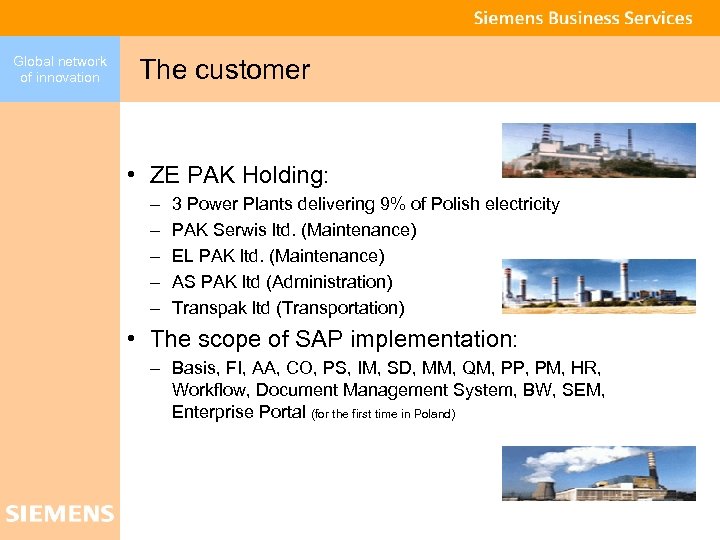 Siemens Business Services

Global network of innovation

The customer

• ZE PAK Holding:
– 3 Power Plants delivering 9% of Polish electricity
– PAK Serwis ltd. (Maintenance)
– EL PAK ltd. (Maintenance)
– AS PAK ltd (Administration)
– Transpak ltd (Transportation)

• The scope of SAP implementation:
– Basis, FI, AA, CO, PS, IM, SD, MM, QM, PP, PM, HR, Workflow, Document Management System, BW, SEM, Enterprise Portal (for the first time in Poland)

SIEMENS